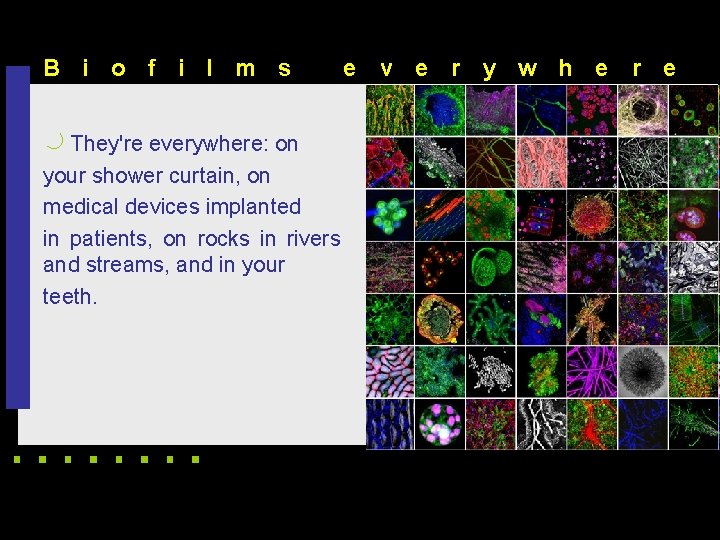 Biofilms everywhere

They're everywhere: on your shower curtain, on medical devices implanted in patients, on rocks in rivers and streams, and in your teeth.